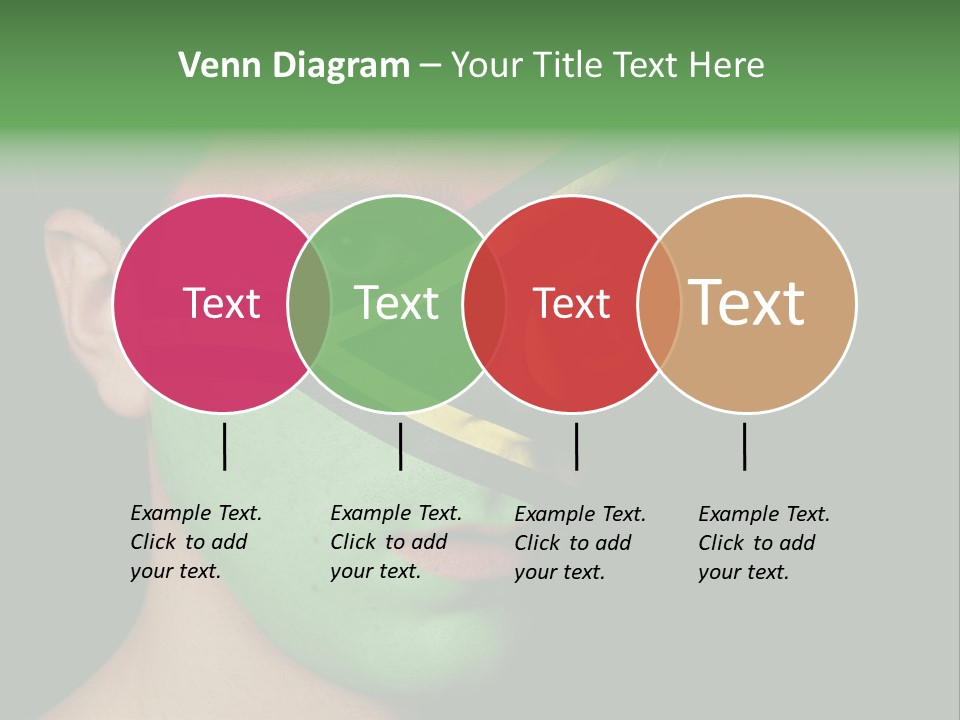 Venn Diagram – Your Title Text Here

Text

Text

Text

Text

Example Text. Click to add your text.

Example Text. Click to add your text.

Example Text. Click to add your text.

Example Text. Click to add your text.